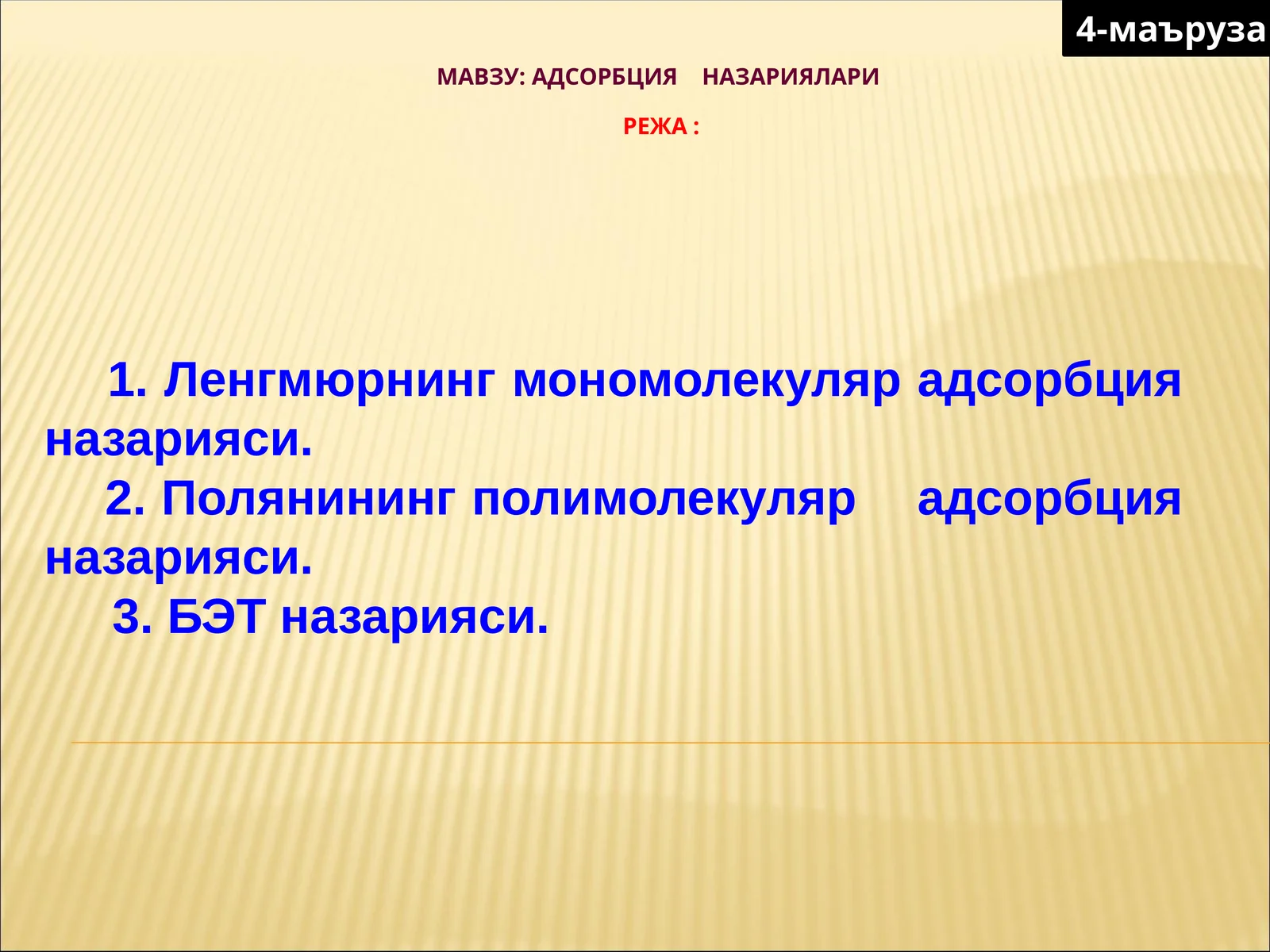 4-маъруза

МАВЗУ: АДСОРБЦИЯ НАЗАРИЯЛАРИ

РЕЖА :

1. Ленгмюрнинг мономолекуляр адсорбция назарияси.
2. Полянининг полимолекуляр адсорбция назарияси.
3. БЭТ назарияси.